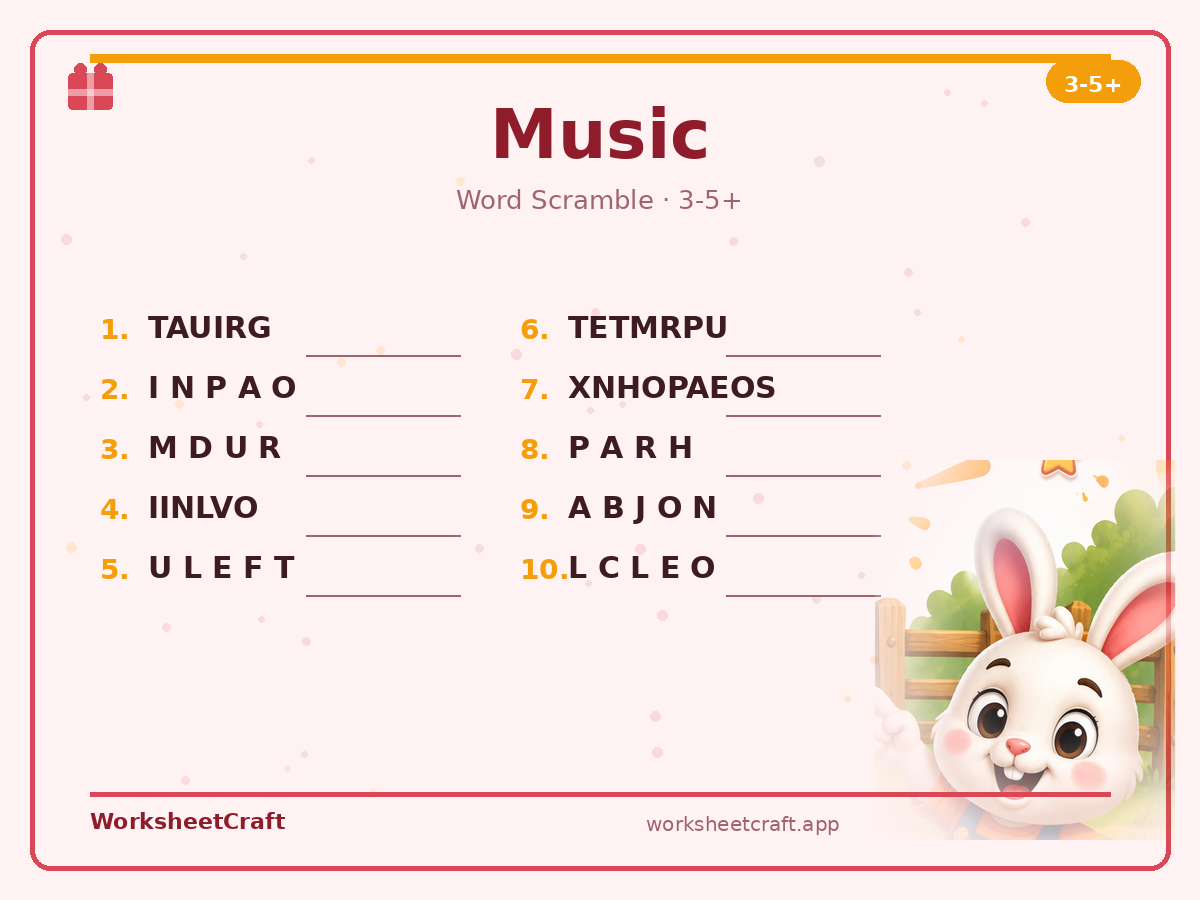 3-5+

Music

Word Scramble · 3-5+

1. TAUIRG
2. I N P A O
3. M D U R
4. IINLVO
5. U L E F T

6. TETMRPU
7. XNHOPAEOS
8. P A R H
9. A B J O N
10. L C L E O

WorksheetCraft

worksheetcraft.app